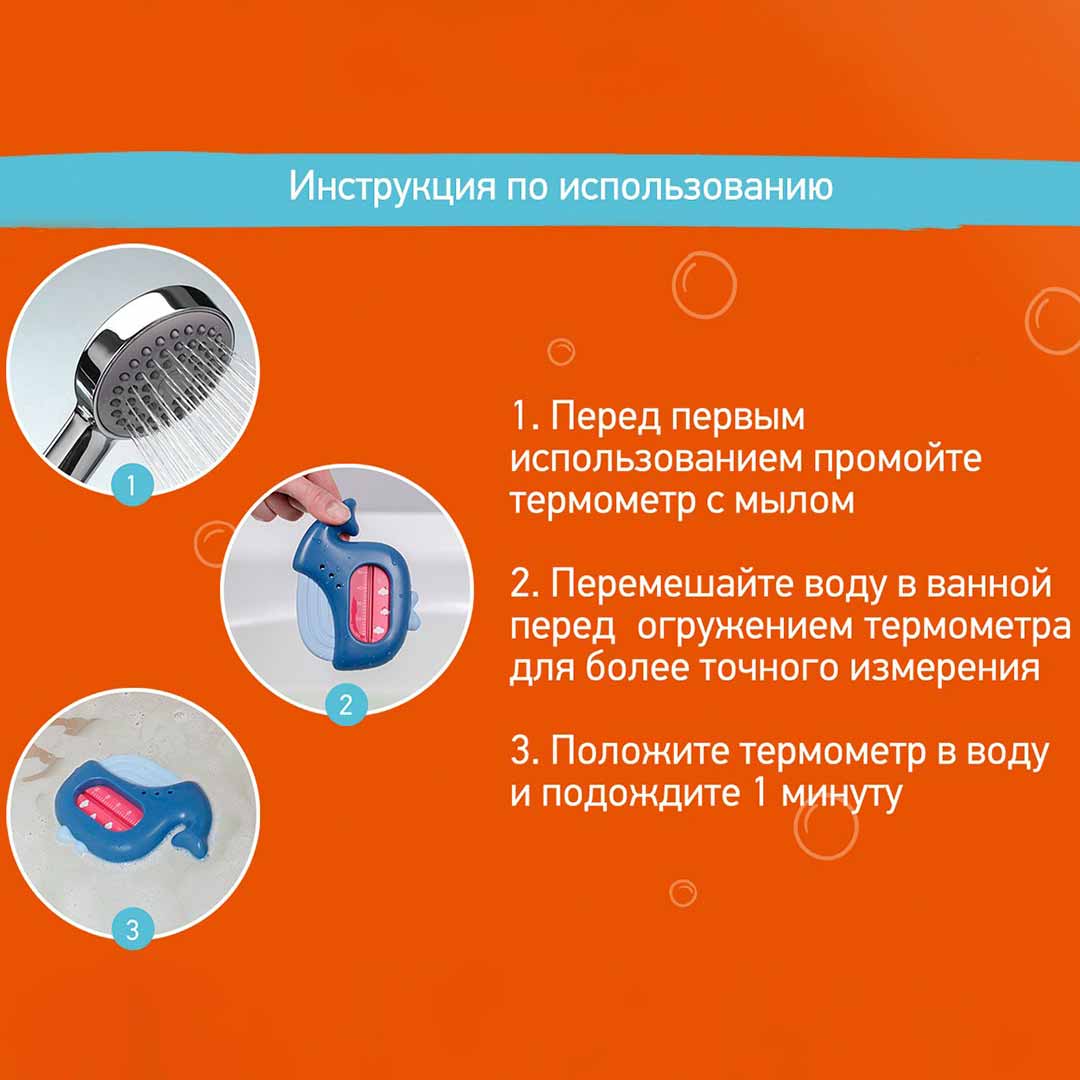 Инструкция по использованию

1

2

3

1. Перед первым использованием промойте термометр с мылом

2. Перемешайте воду в ванной перед огружением термометра для более точного измерения

3. Положите термометр в воду и подождите 1 минуту